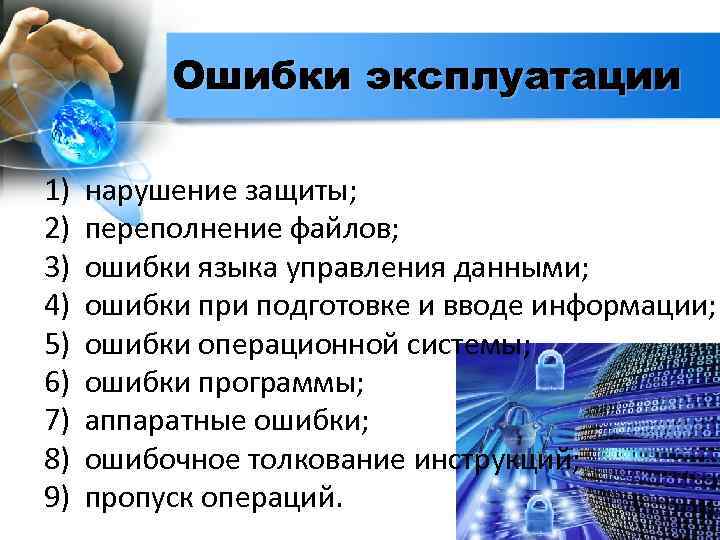 Ошибки эксплуатации

1) нарушение защиты;
2) переполнение файлов;
3) ошибки языка управления данными;
4) ошибки при подготовке и вводе информации;
5) ошибки операционной системы;
6) ошибки программы;
7) аппаратные ошибки;
8) ошибочное толкование инструкций;
9) пропуск операций.